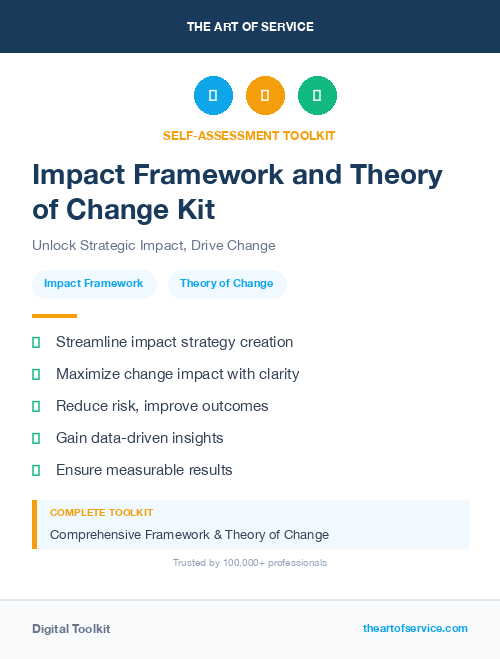 THE ART OF SERVICE

SELF-ASSESSMENT TOOLKIT

Impact Framework and Theory of Change Kit

Unlock Strategic Impact, Drive Change

Impact Framework

Theory of Change

Streamline impact strategy creation

Maximize change impact with clarity

Reduce risk, improve outcomes

Gain data-driven insights

Ensure measurable results

COMPLETE TOOLKIT

Comprehensive Framework & Theory of Change

Trusted by 100,000+ professionals

Digital Toolkit

theartofservice.com